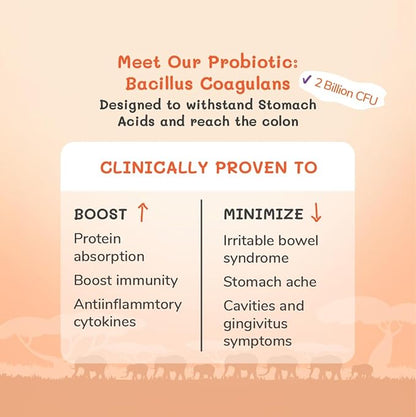 Meet Our Probiotic: Bacillus Coagulans

✓ 2 Billion CFU

Designed to withstand Stomach Acids and reach the colon

CLINICALLY PROVEN TO

BOOST ↑

Protein absorption

Boost immunity

Antiinflammtory cytokines

MINIMIZE ↓

Irritable bowel syndrome

Stomach ache

Cavities and gingivitus symptoms